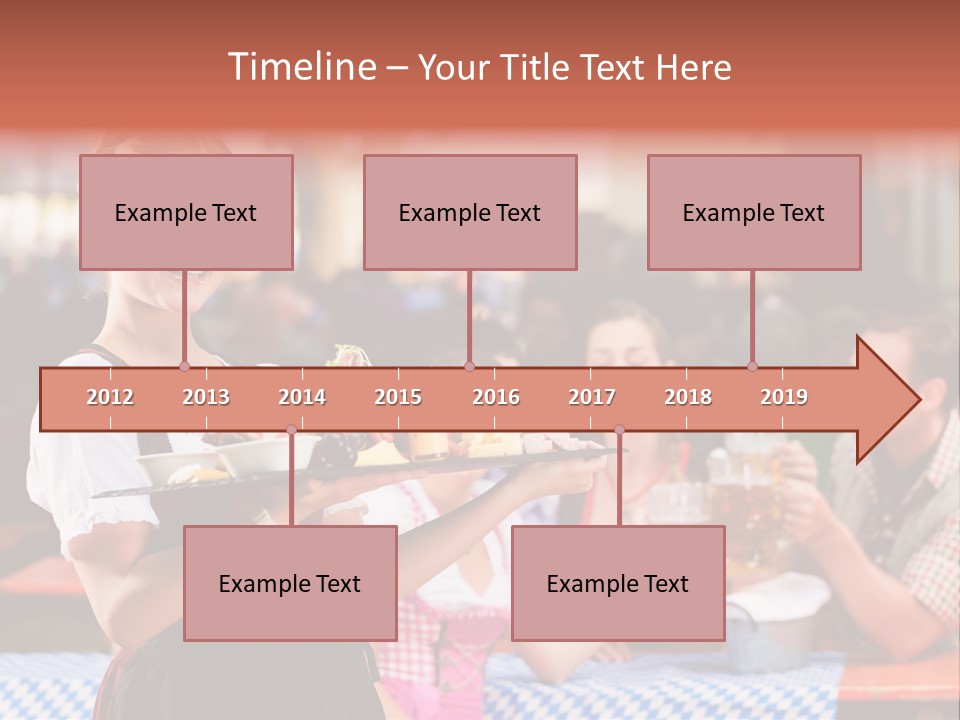 Timeline – Your Title Text Here

Example Text

Example Text

Example Text

2012 2013 2014 2015 2016 2017 2018 2019

Example Text

Example Text